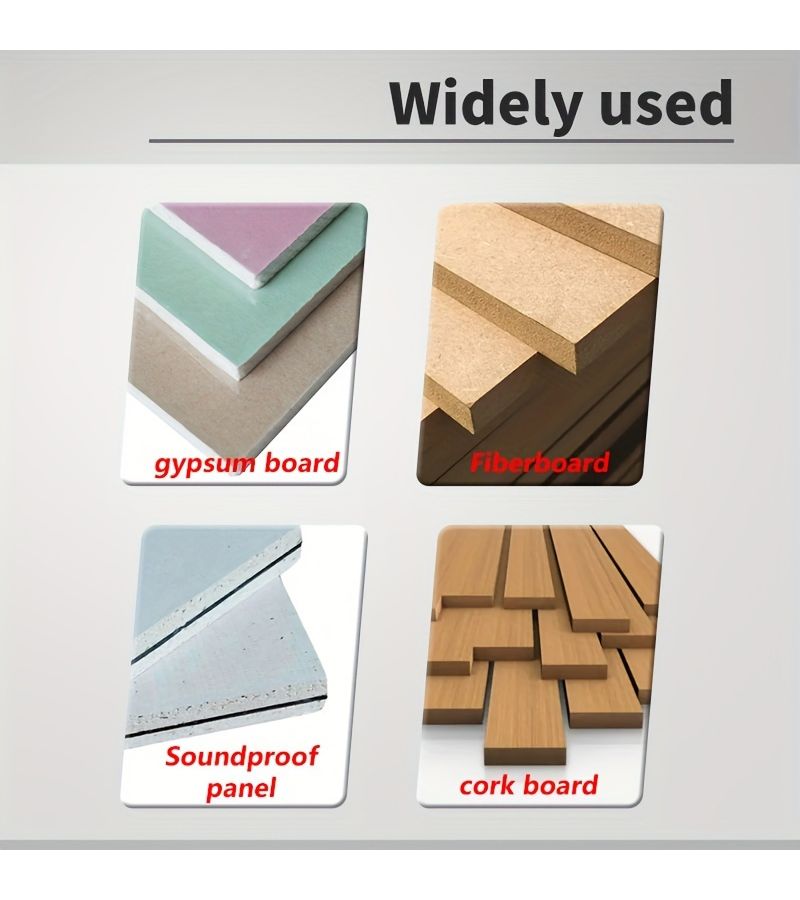 Widely used

gypsum board

Fiberboard

Soundproof panel

cork board